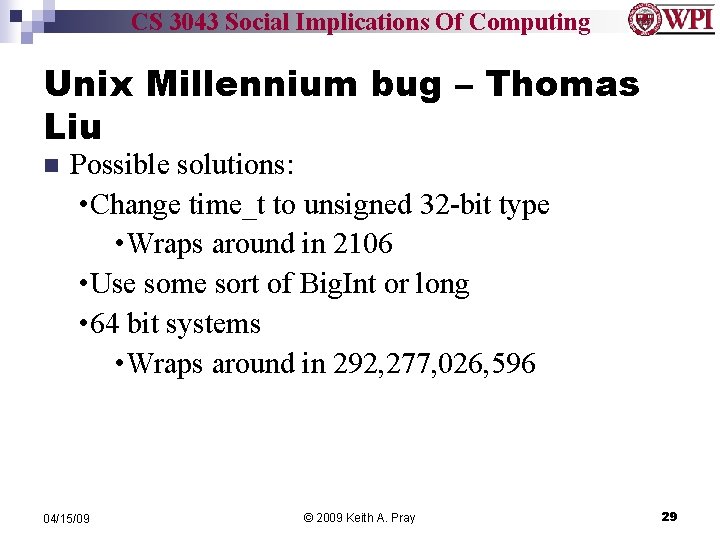 CS 3043 Social Implications Of Computing

WPI

Unix Millennium bug – Thomas Liu

Possible solutions:

•Change time_t to unsigned 32-bit type

•Wraps around in 2106

•Use some sort of BigInt or long

•64 bit systems

•Wraps around in 292,277,026,596

04/15/09

© 2009 Keith A. Pray

29